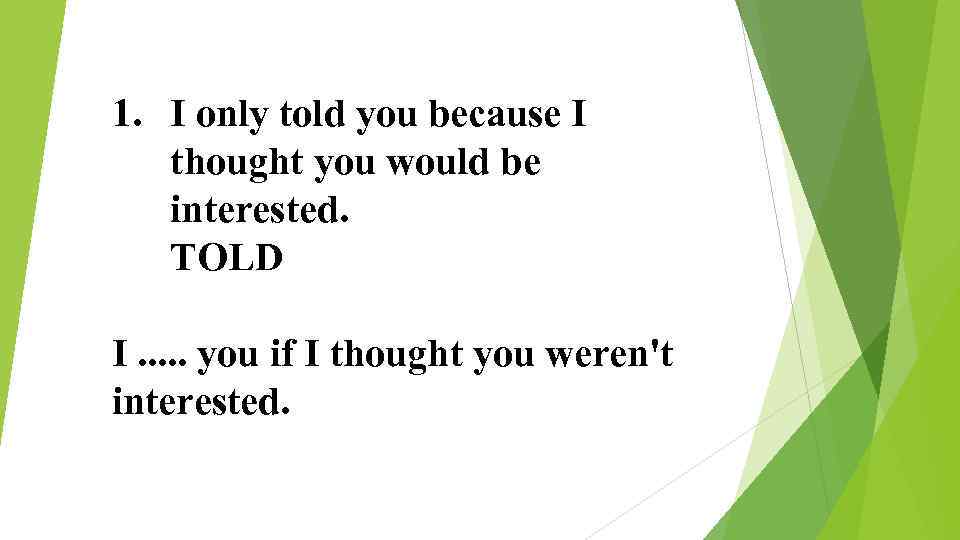 1. I only told you because I thought you would be interested.
TOLD

I ..... you if I thought you weren't interested.